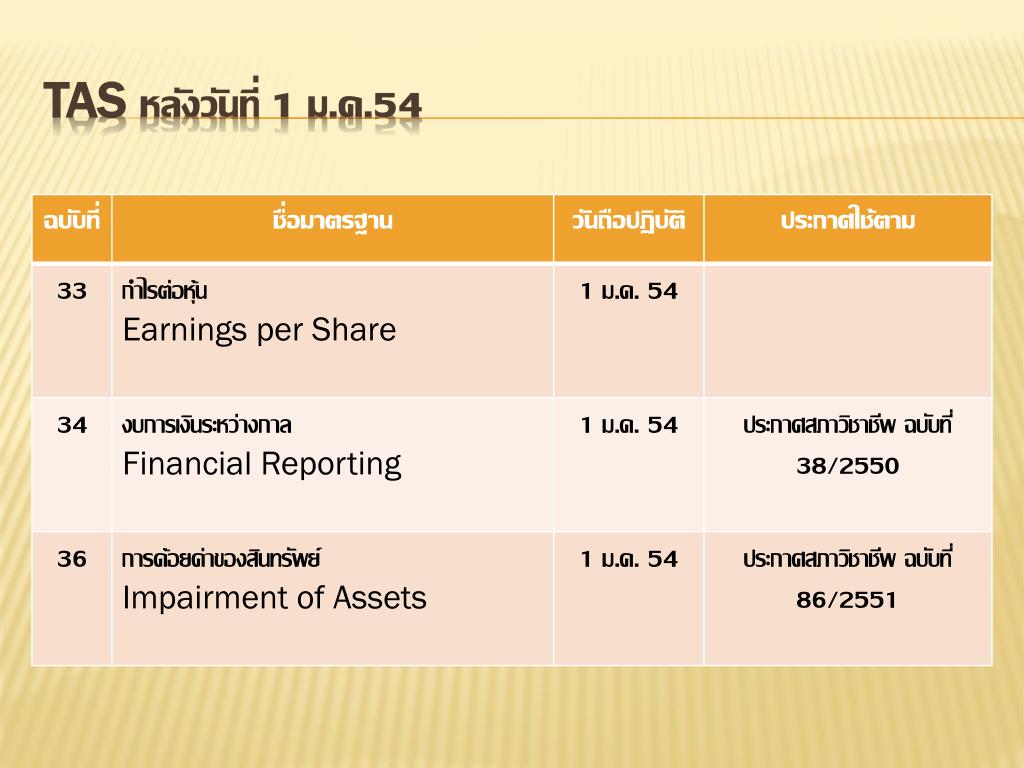 TAS หลังวันที่ 1 ม.ค.54

| ฉบับที่ | ชื่อมาตรฐาน | วันถือปฏิบัติ | ประกาศใช้ตาม |
|---|---|---|---|
| 33 | กำไรต่อหุ้น Earnings per Share | 1 ม.ค. 54 | |
| 34 | งบการเงินระหว่างกาล Financial Reporting | 1 ม.ค. 54 | ประกาศสภาวิชาชีพ ฉบับที่ 38/2550 |
| 36 | การด้อยค่าของสินทรัพย์ Impairment of Assets | 1 ม.ค. 54 | ประกาศสภาวิชาชีพ ฉบับที่ 86/2551 |